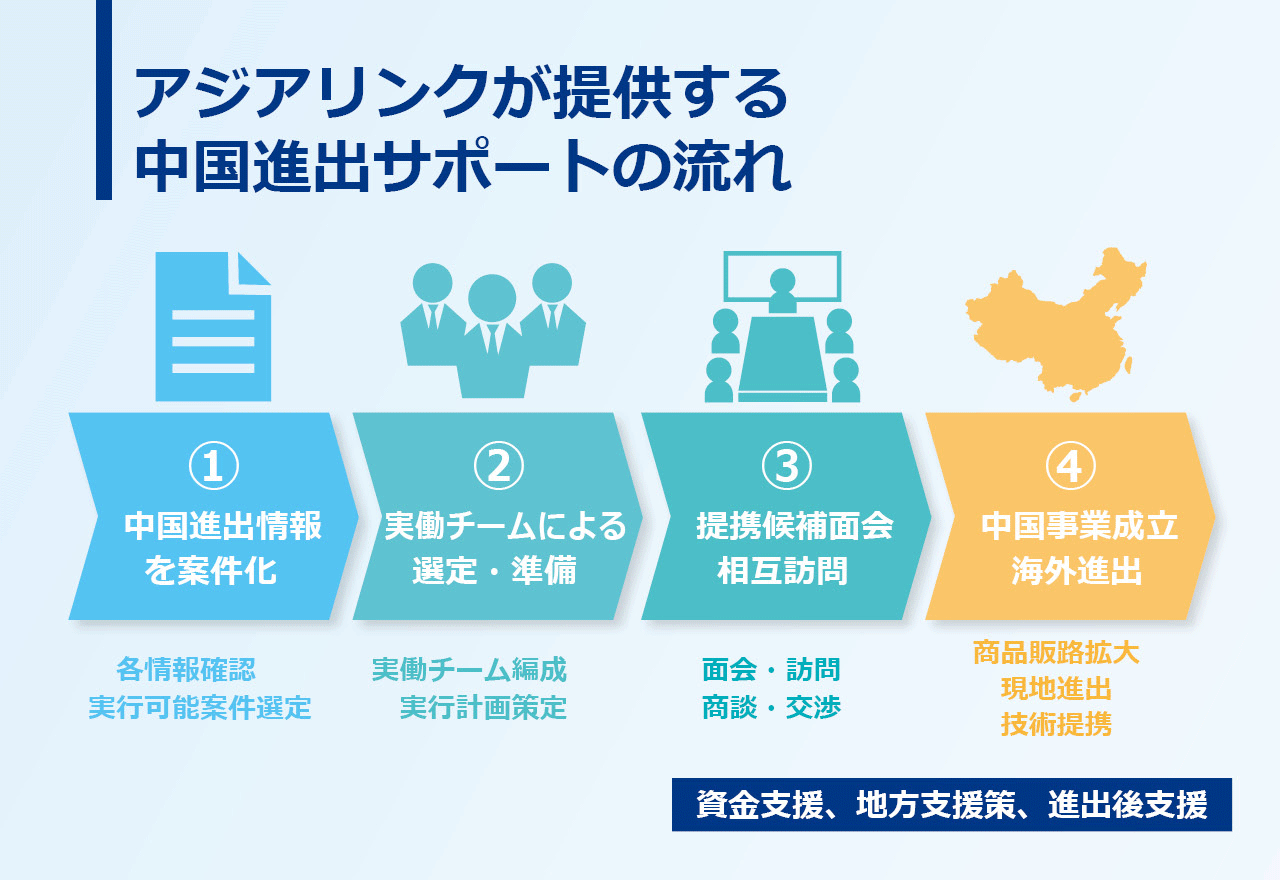 アジアリンクが提供する
中国進出サポートの流れ

①
中国進出情報を案件化

②
実働チームによる選定・準備

③
提携候補面会
相互訪問

④
中国事業成立
海外進出

各情報確認
実行可能案件選定

実働チーム編成
実行計画策定

面会・訪問
商談・交渉

商品販路拡大
現地進出
技術提携

資金支援、地方支援策、進出後支援